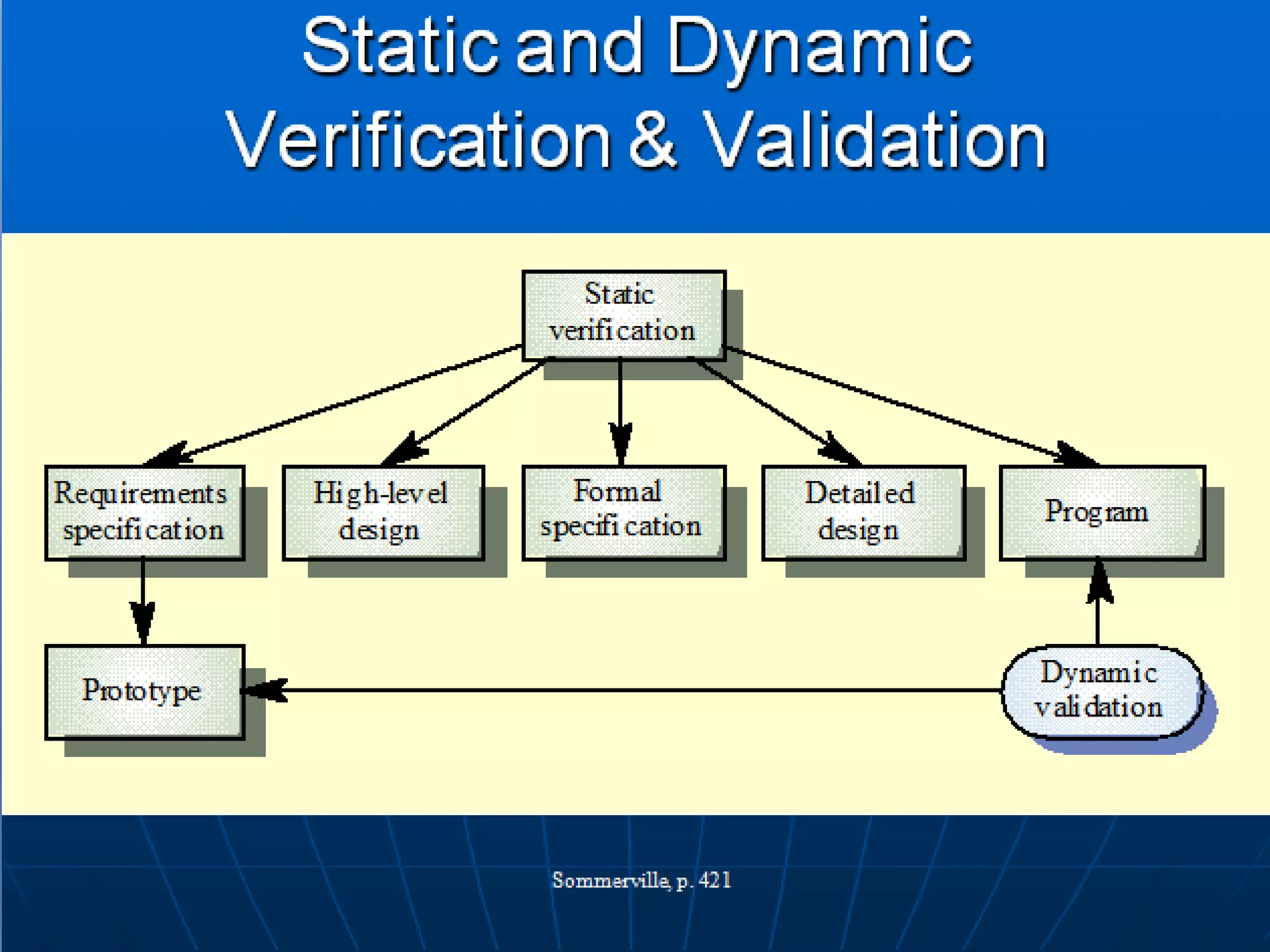 Static and Dynamic Verification & Validation

Static verification

Requirements specification

High-level design

Formal specification

Detailed design

Program

Prototype

Dynamic validation

Sommerville, p. 421